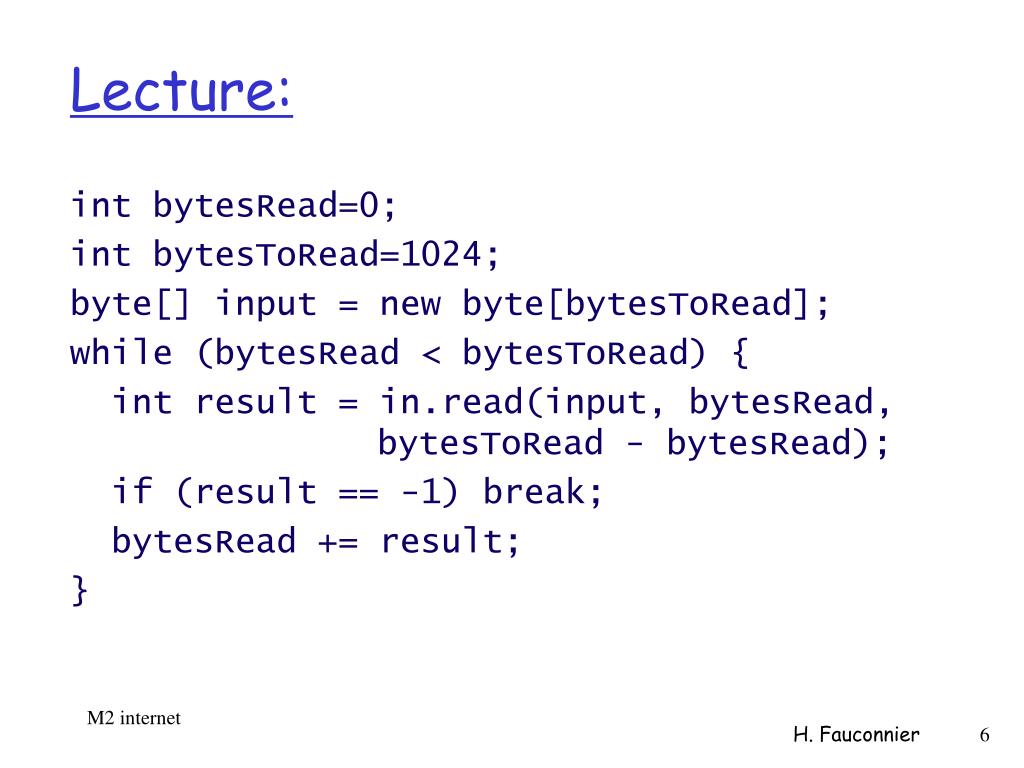 Lecture:

int bytesRead=0;
int bytesToRead=1024;
byte[] input = new byte[bytesToRead];
while (bytesRead < bytesToRead) {
  int result = in.read(input, bytesRead,
               bytesToRead - bytesRead);
  if (result == -1) break;
  bytesRead += result;
}

M2 internet

H. Fauconnier

6